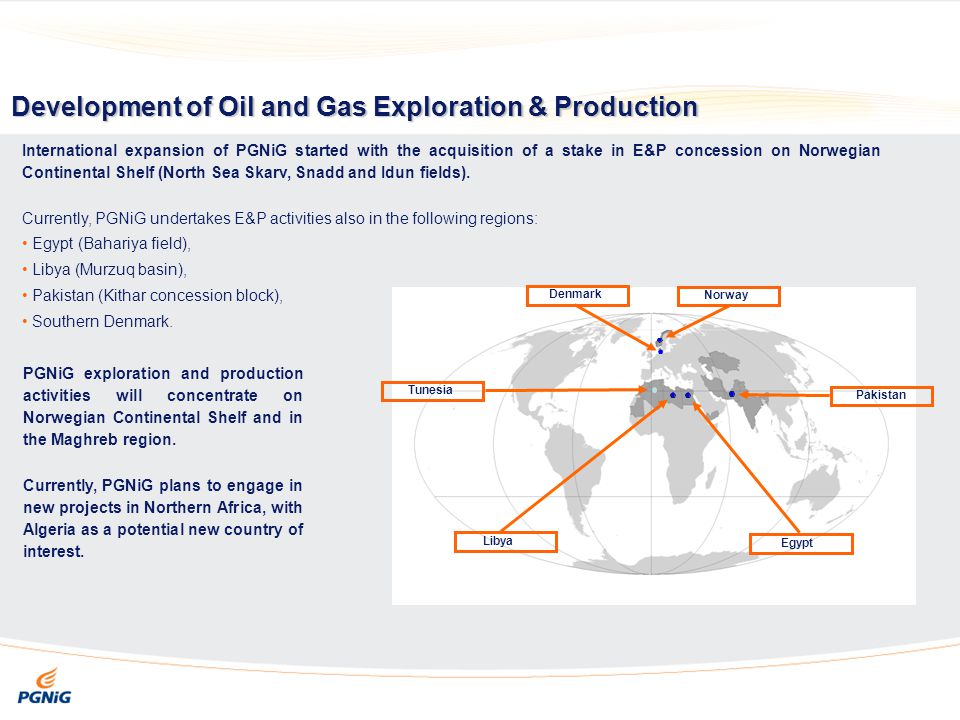 Development of Oil and Gas Exploration & Production

International expansion of PGNiG started with the acquisition of a stake in E&P concession on Norwegian Continental Shelf (North Sea Skarv, Snadd and Idun fields).

Currently, PGNiG undertakes E&P activities also in the following regions:
• Egypt (Bahariya field),
• Libya (Murzuq basin),
• Pakistan (Kithar concession block),
• Southern Denmark.

PGNiG exploration and production activities will concentrate on Norwegian Continental Shelf and in the Maghreb region.

Currently, PGNiG plans to engage in new projects in Northern Africa, with Algeria as a potential new country of interest.

Denmark
Norway
Tunesia
Pakistan
Libya
Egypt

PGNiG